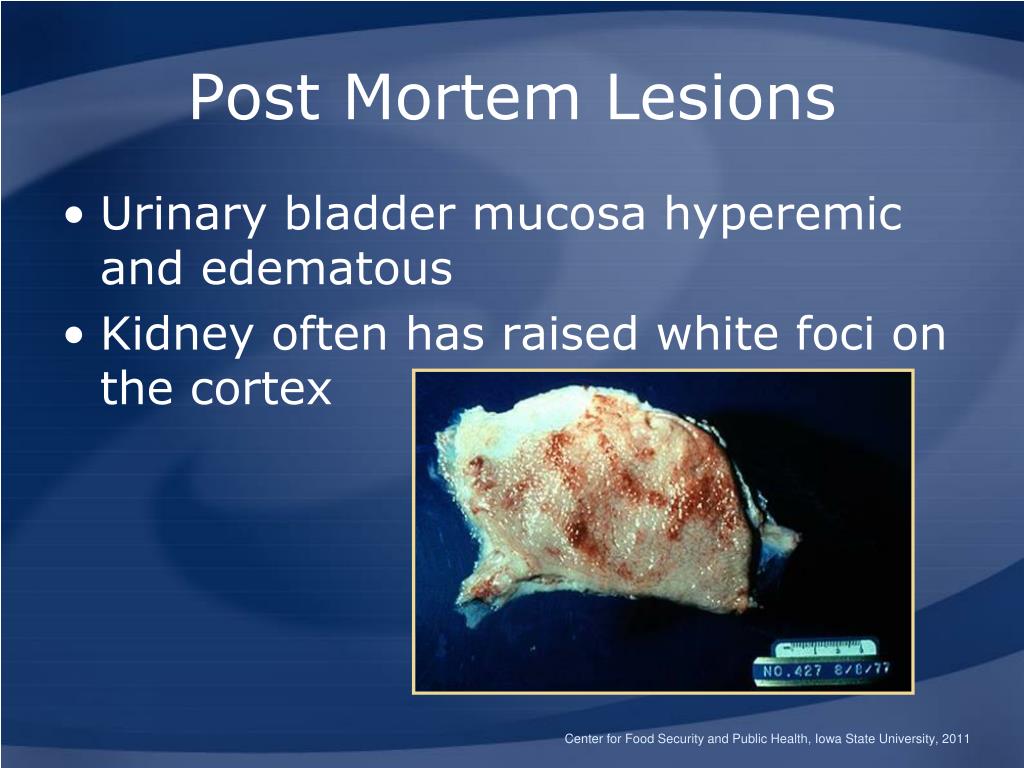 Post Mortem Lesions

• Urinary bladder mucosa hyperemic and edematous
• Kidney often has raised white foci on the cortex

NO.427 8/8/77

Center for Food Security and Public Health, Iowa State University, 2011